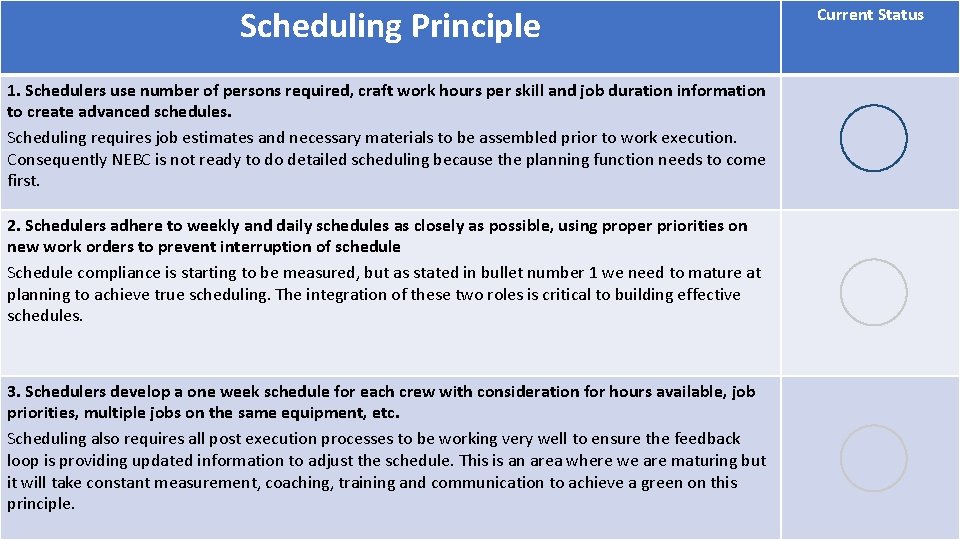 | Scheduling Principle | Current Status |
|---|---|
| **1. Schedulers use number of persons required, craft work hours per skill and job duration information to create advanced schedules.** Scheduling requires job estimates and necessary materials to be assembled prior to work execution. Consequently NEBC is not ready to do detailed scheduling because the planning function needs to come first. | |
| **2. Schedulers adhere to weekly and daily schedules as closely as possible, using proper priorities on new work orders to prevent interruption of schedule** Schedule compliance is starting to be measured, but as stated in bullet number 1 we need to mature at planning to achieve true scheduling. The integration of these two roles is critical to building effective schedules. | |
| **3. Schedulers develop a one week schedule for each crew with consideration for hours available, job priorities, multiple jobs on the same equipment, etc.** Scheduling also requires all post execution processes to be working very well to ensure the feedback loop is providing updated information to adjust the schedule. This is an area where we are maturing but it will take constant measurement, coaching, training and communication to achieve a green on this principle. | |